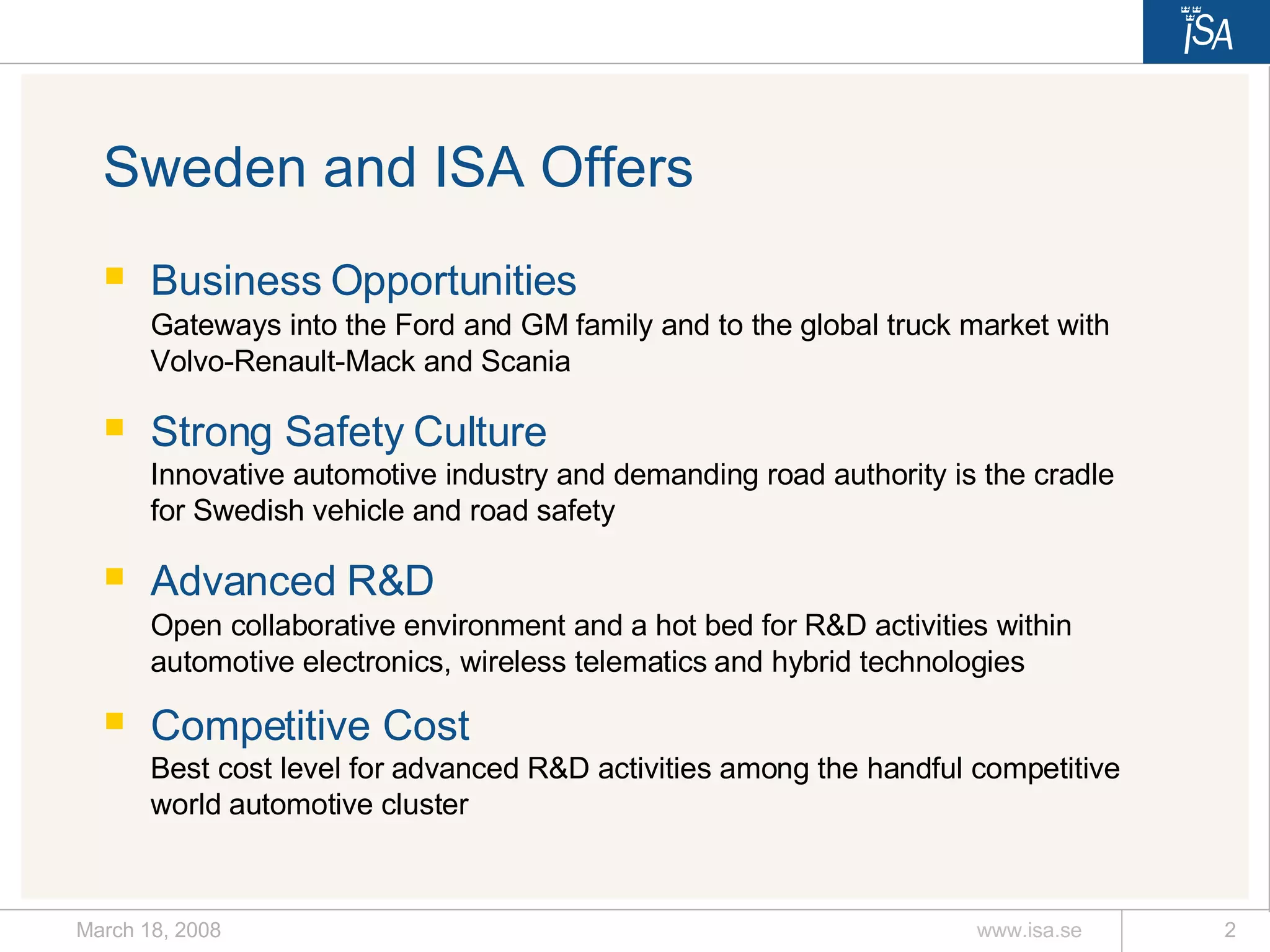 ISA

Sweden and ISA Offers

Business Opportunities
Gateways into the Ford and GM family and to the global truck market with Volvo-Renault-Mack and Scania

Strong Safety Culture
Innovative automotive industry and demanding road authority is the cradle for Swedish vehicle and road safety

Advanced R&D
Open collaborative environment and a hot bed for R&D activities within automotive electronics, wireless telematics and hybrid technologies

Competitive Cost
Best cost level for advanced R&D activities among the handful competitive world automotive cluster

March 18, 2008 www.isa.se 2